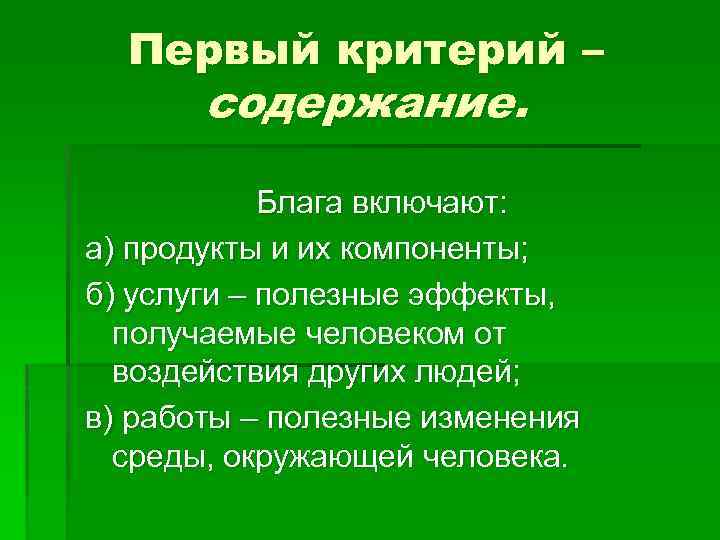 Первый критерий – содержание.

Блага включают:

а) продукты и их компоненты;

б) услуги – полезные эффекты, получаемые человеком от воздействия других людей;

в) работы – полезные изменения среды, окружающей человека.